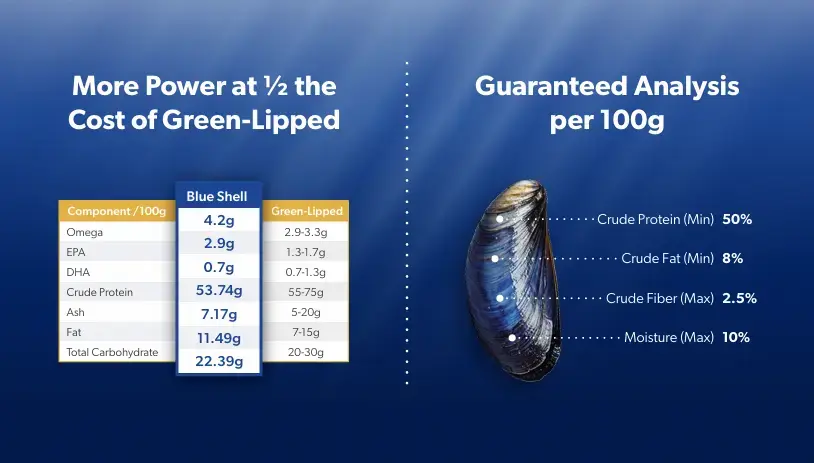 More Power at ½ the Cost of Green-Lipped

| Component /100g | Blue Shell | Green-Lipped |
|---|---|---|
| Omega | 4.2g | 2.9-3.3g |
| EPA | 2.9g | 1.3-1.7g |
| DHA | 0.7g | 0.7-1.3g |
| Crude Protein | 53.74g | 55-75g |
| Ash | 7.17g | 5-20g |
| Fat | 11.49g | 7-15g |
| Total Carbohydrate | 22.39g | 20-30g |

Guaranteed Analysis per 100g

Crude Protein (Min) 50%

Crude Fat (Min) 8%

Crude Fiber (Max) 2.5%

Moisture (Max) 10%